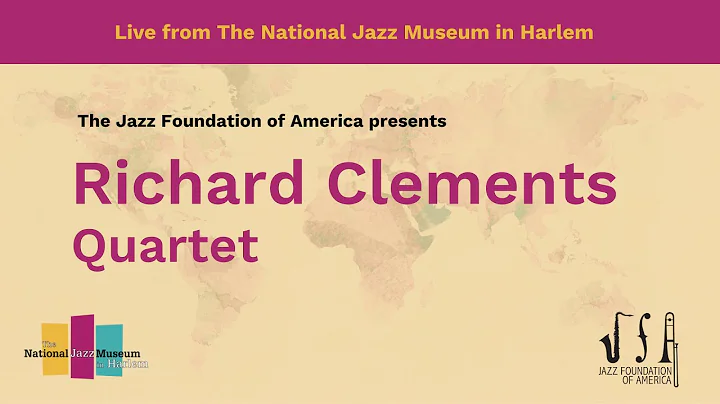 Live from The National Jazz Museum in Harlem

The Jazz Foundation of America presents

Richard Clements Quartet

The National Jazz Museum in Harlem

JFA
JAZZ FOUNDATION OF AMERICA